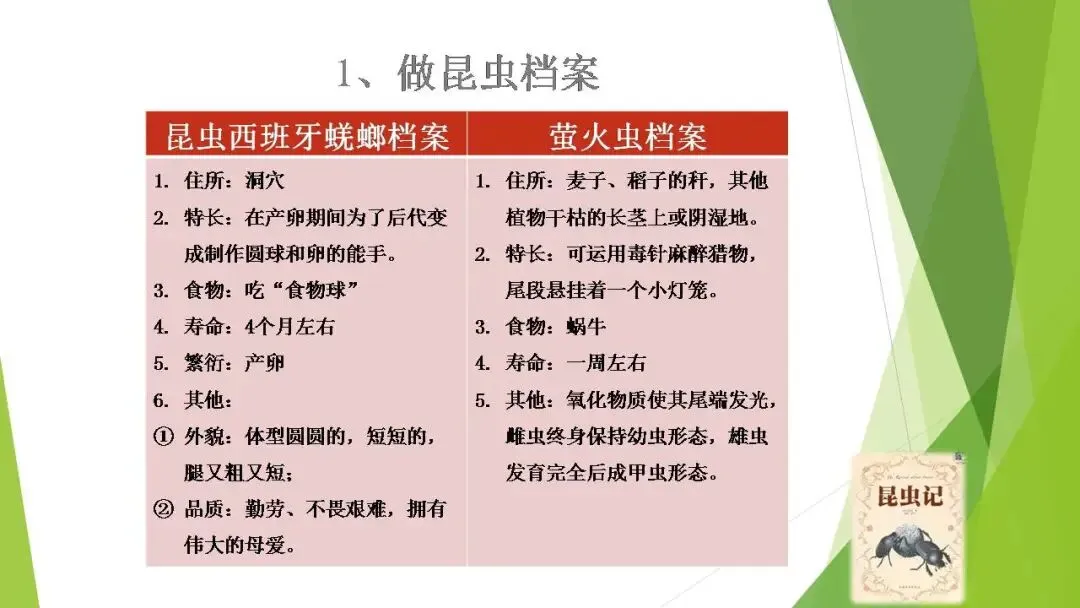 1、做昆虫档案

| 昆虫西班牙蜣螂档案 | 萤火虫档案 |
|---|---|
| 1. 住所：洞穴<br>2. 特长：在产卵期间为了后代变成制作圆球和卵的能手。<br>3. 食物：吃“食物球”<br>4. 寿命：4个月左右<br>5. 繁衍：产卵<br>6. 其他：<br>① 外貌：体型圆圆的，短短的，腿又粗又短；<br>② 品质：勤劳、不畏艰难，拥有伟大的母爱。 | 1. 住所：麦子、稻子的秆，其他植物干枯的长茎上或阴湿地。<br>2. 特长：可运用毒针麻醉猎物，尾段悬挂着一个小灯笼。<br>3. 食物：蜗牛<br>4. 寿命：一周左右<br>5. 其他：氧化物质使其尾端发光，雌虫终身保持幼虫形态，雄虫发育完全后成甲虫形态。 |

昆虫记